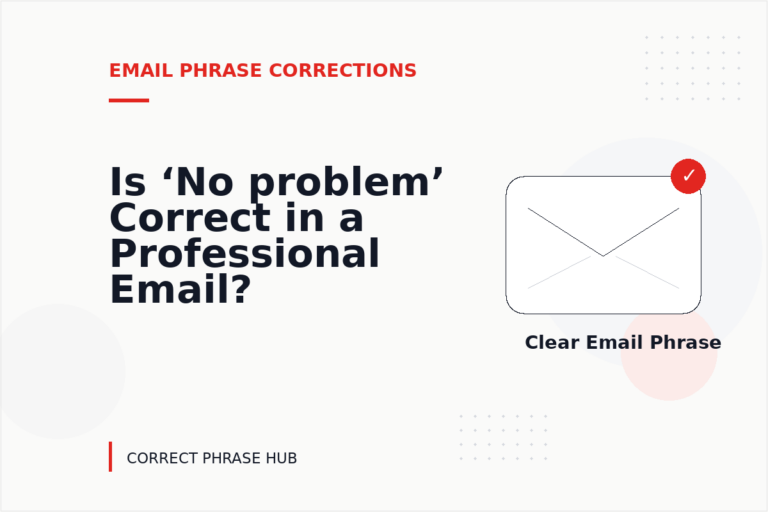 EMAIL PHRASE CORRECTIONS

Is ‘No problem’ Correct in a Professional Email?

✓

Clear Email Phrase

CORRECT PHRASE HUB